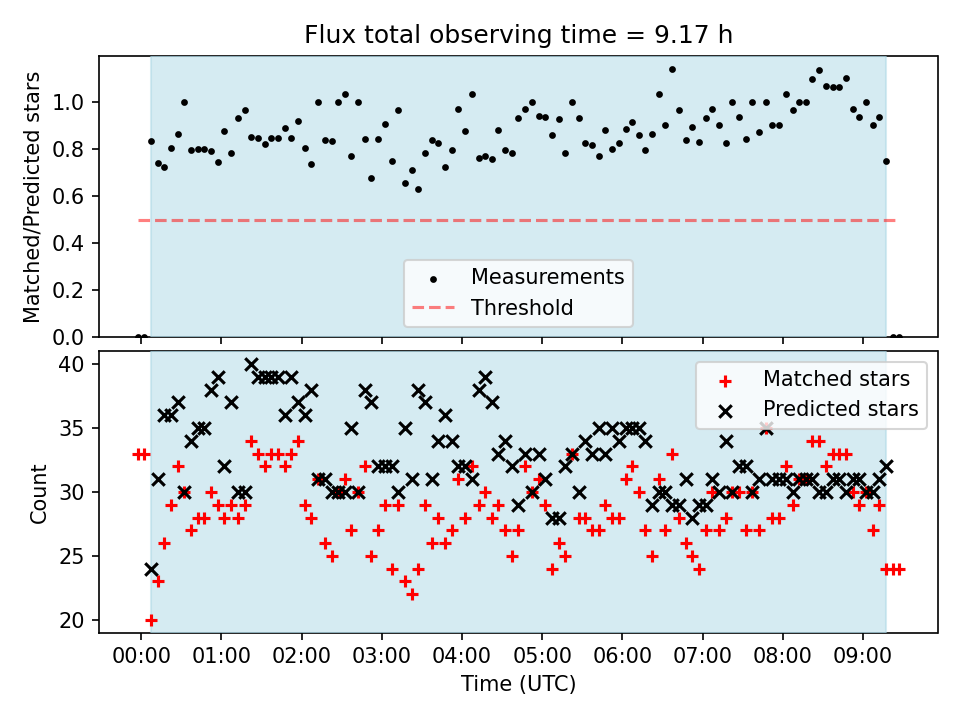 Flux total observing time = 9.17 h

Matched/Predicted stars

1.0
0.8
0.6
0.4
0.2
0.0

Measurements
Threshold

Count

40
35
30
25
20

Matched stars
Predicted stars

00:00 01:00 02:00 03:00 04:00 05:00 06:00 07:00 08:00 09:00

Time (UTC)